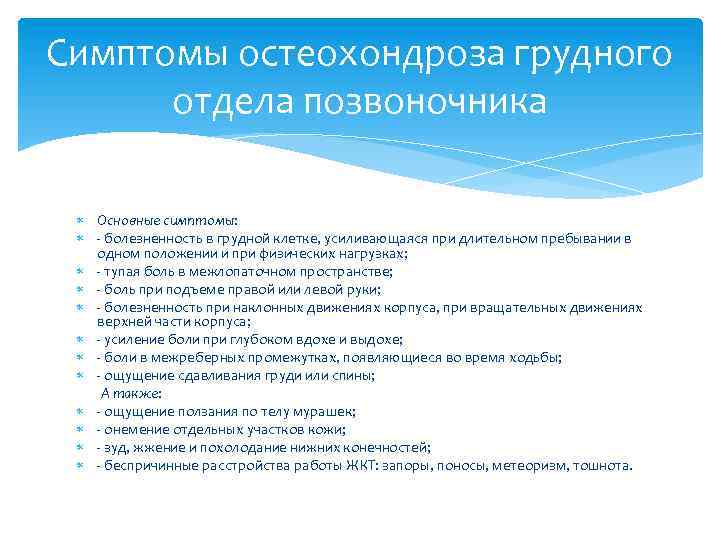 Симптомы остеохондроза грудного отдела позвоночника

Основные симптомы:
- болезненность в грудной клетке, усиливающаяся при длительном пребывании в одном положении и при физических нагрузках;
- тупая боль в межлопаточном пространстве;
- боль при подъеме правой или левой руки;
- болезненность при наклонных движениях корпуса, при вращательных движениях верхней части корпуса;
- усиление боли при глубоком вдохе и выдохе;
- боли в межреберных промежутках, появляющиеся во время ходьбы;
- ощущение сдавливания груди или спины;
А также:
- ощущение ползания по телу мурашек;
- онемение отдельных участков кожи;
- зуд, жжение и похолодание нижних конечностей;
- беспричинные расстройства работы ЖКТ: запоры, поносы, метеоризм, тошнота.